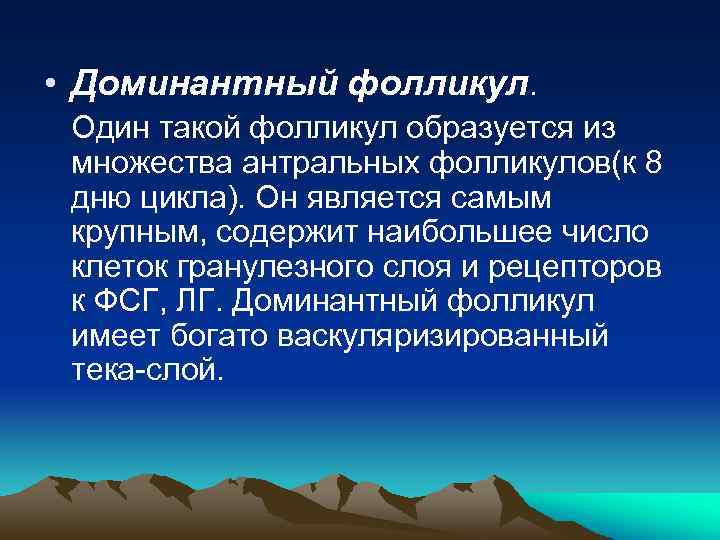 • Доминантный фолликул.

Один такой фолликул образуется из множества антральных фолликулов(к 8 дню цикла). Он является самым крупным, содержит наибольшее число клеток гранулезного слоя и рецепторов к ФСГ, ЛГ. Доминантный фолликул имеет богато васкуляризированный тека-слой.